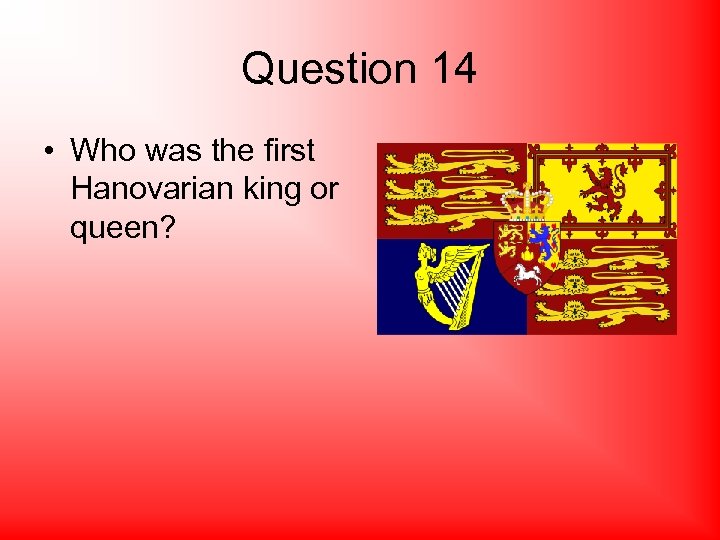 Question 14

• Who was the first Hanovarian king or queen?